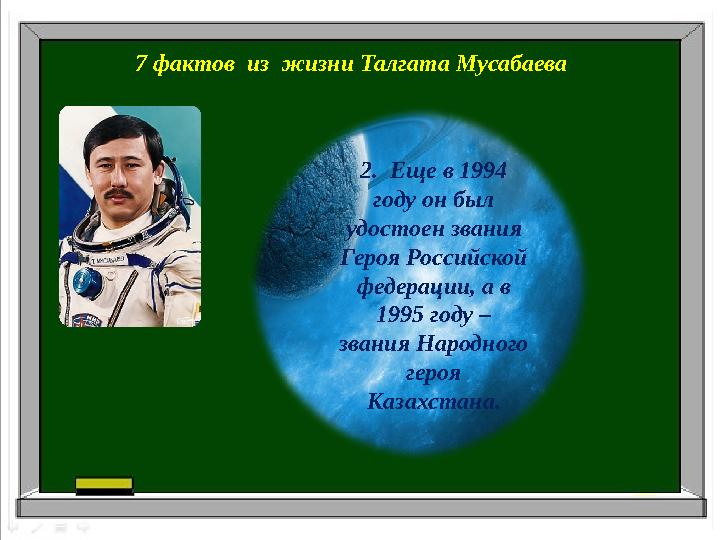 7 фактов из жизни Талгата Мусабаева

2. Еще в 1994 году он был удостоен звания Героя Российской федерации, а в 1995 году – звания Народного героя Казахстана.